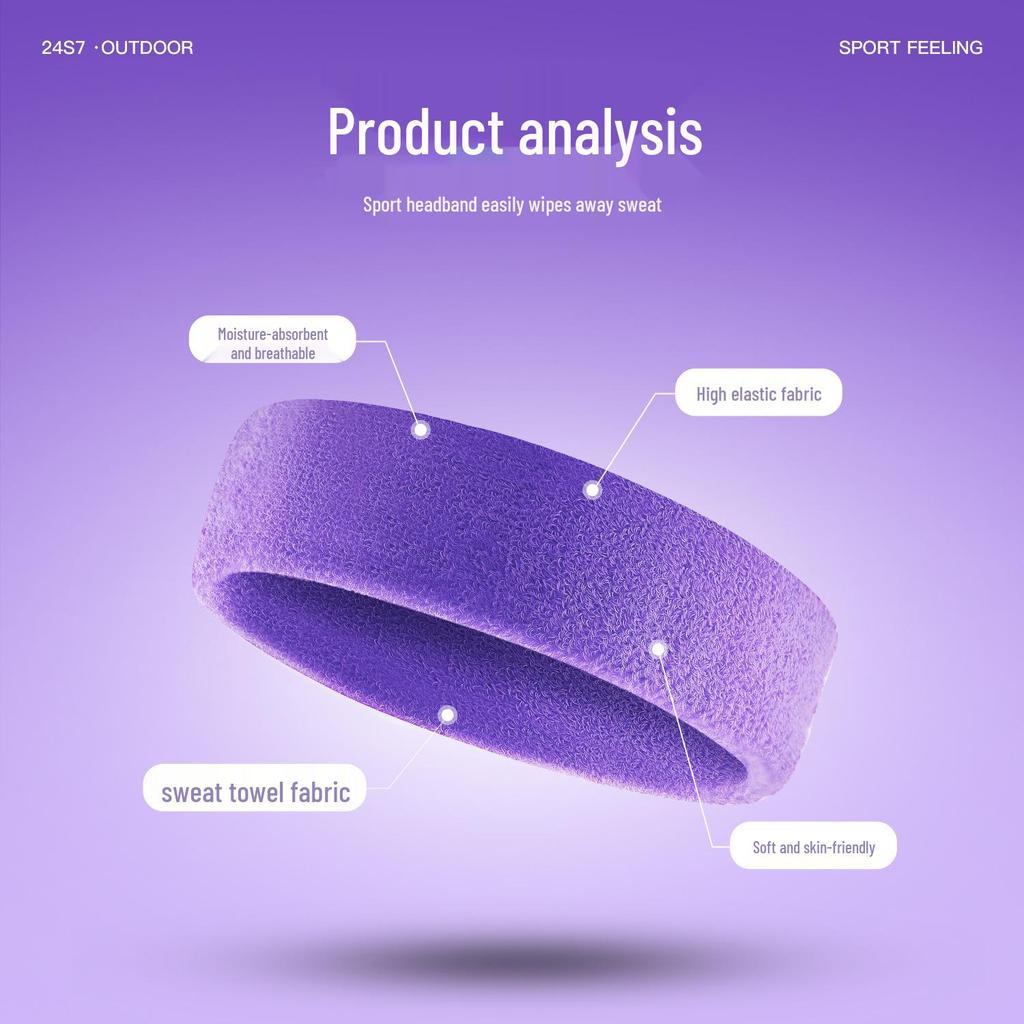 24S7 ·OUTDOOR

SPORT FEELING

Product analysis

Sport headband easily wipes away sweat

Moisture-absorbent and breathable

High elastic fabric

sweat towel fabric

Soft and skin-friendly